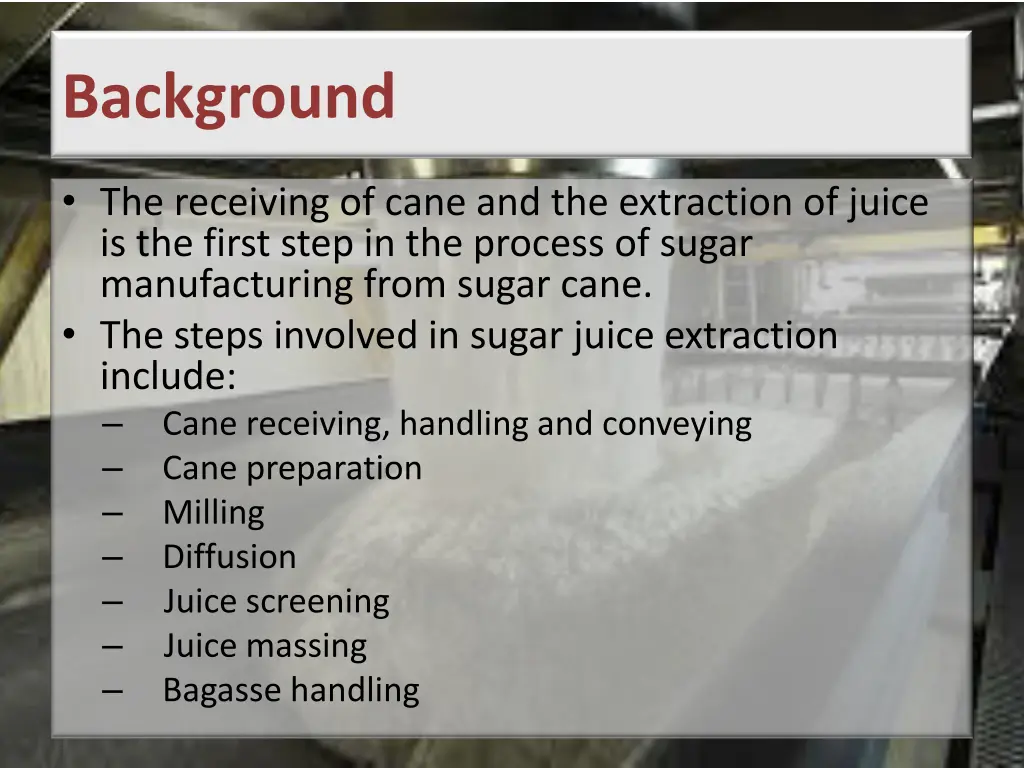 Background

• The receiving of cane and the extraction of juice is the first step in the process of sugar manufacturing from sugar cane.
• The steps involved in sugar juice extraction include:
– Cane receiving, handling and conveying
– Cane preparation
– Milling
– Diffusion
– Juice screening
– Juice massing
– Bagasse handling